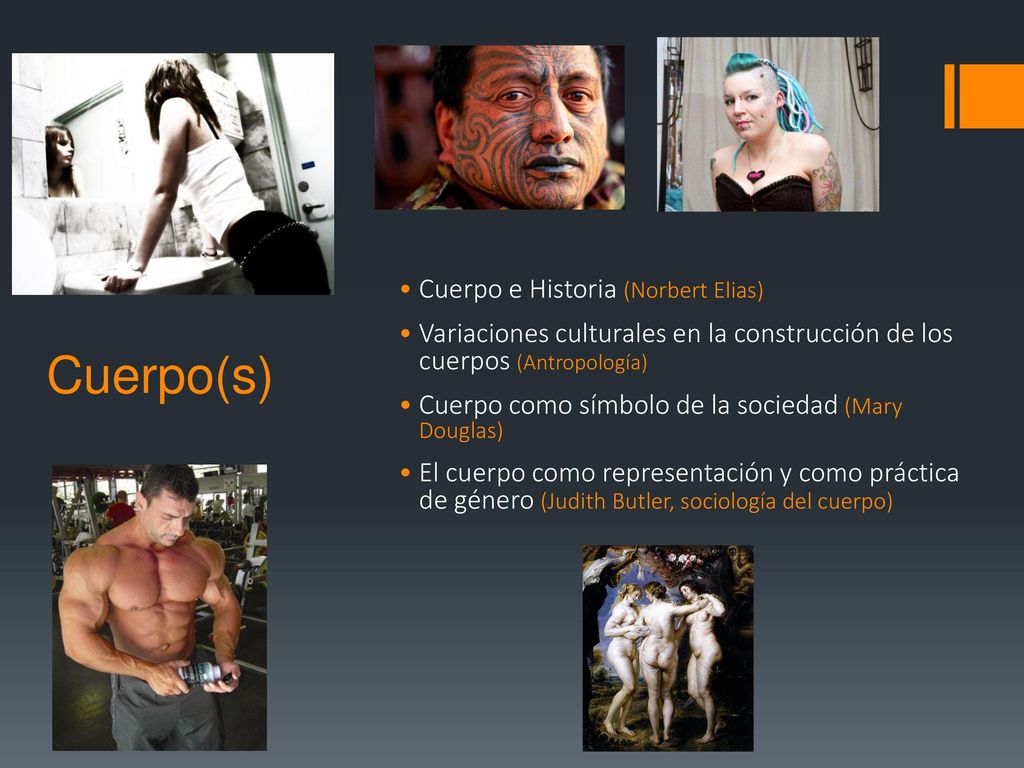 Cuerpo(s)

• Cuerpo e Historia (Norbert Elias)
• Variaciones culturales en la construcción de los cuerpos (Antropología)
• Cuerpo como símbolo de la sociedad (Mary Douglas)
• El cuerpo como representación y como práctica de género (Judith Butler, sociología del cuerpo)